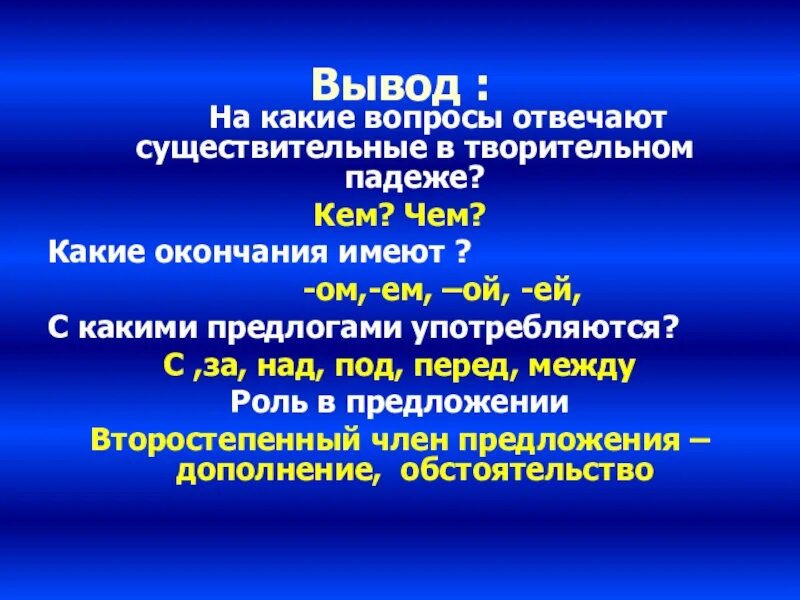 Вывод :

На какие вопросы отвечают существительные в творительном падеже?

Кем? Чем?

Какие окончания имеют ?

-ом,-ем, –ой, -ей,

С какими предлогами употребляются?

С ,за, над, под, перед, между

Роль в предложении

Второстепенный член предложения – дополнение, обстоятельство